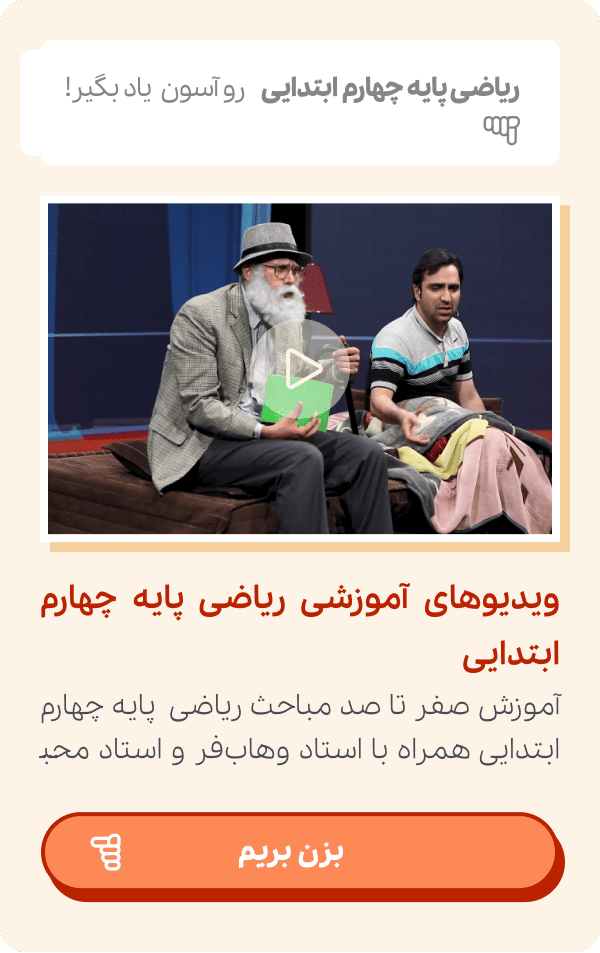 ریاضی پایه چهارم ابتدایی رو آسون یاد بگیر!

ویدیوهای آموزشی ریاضی پایه چهارم ابتدایی

آموزش صفر تا صد مباحث ریاضی پایه چهارم ابتدایی همراه با استاد وهاب‌فر و استاد محب

بزن بریم